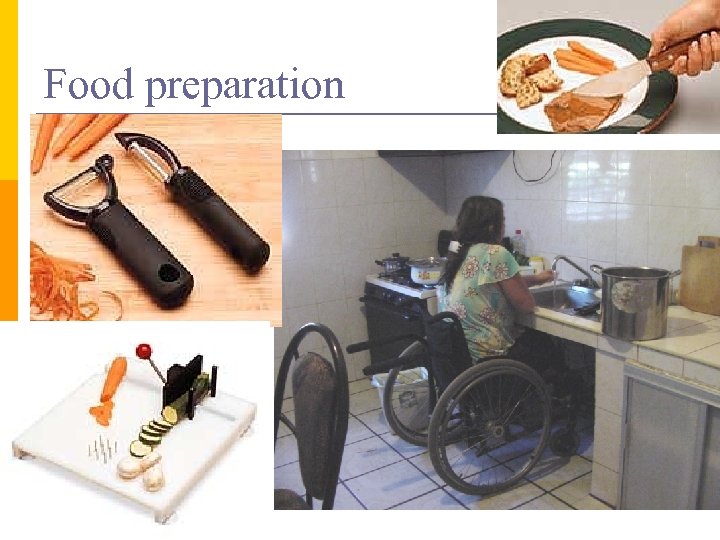 Food preparation